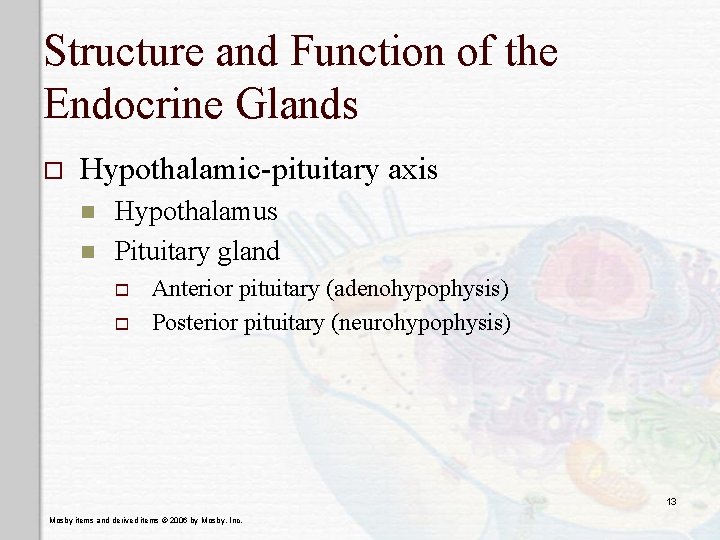 Structure and Function of the Endocrine Glands

Hypothalamic-pituitary axis

Hypothalamus

Pituitary gland

Anterior pituitary (adenohypophysis)

Posterior pituitary (neurohypophysis)

13

Mosby items and derived items © 2006 by Mosby, Inc.